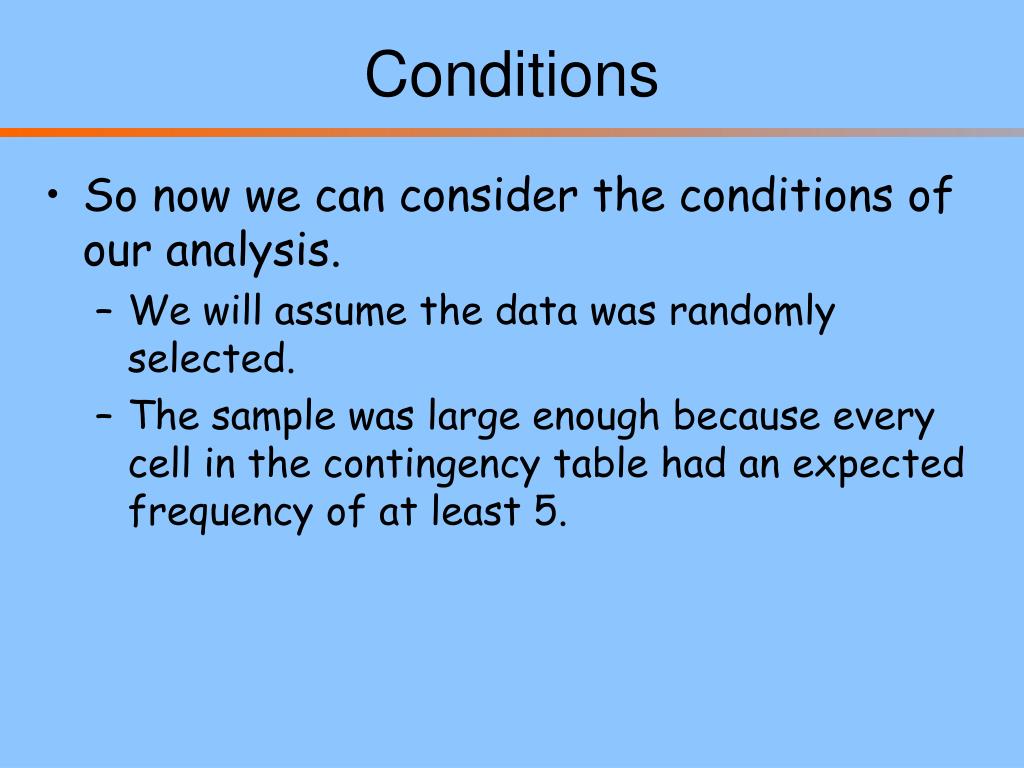 Conditions

• So now we can consider the conditions of our analysis.
– We will assume the data was randomly selected.
– The sample was large enough because every cell in the contingency table had an expected frequency of at least 5.